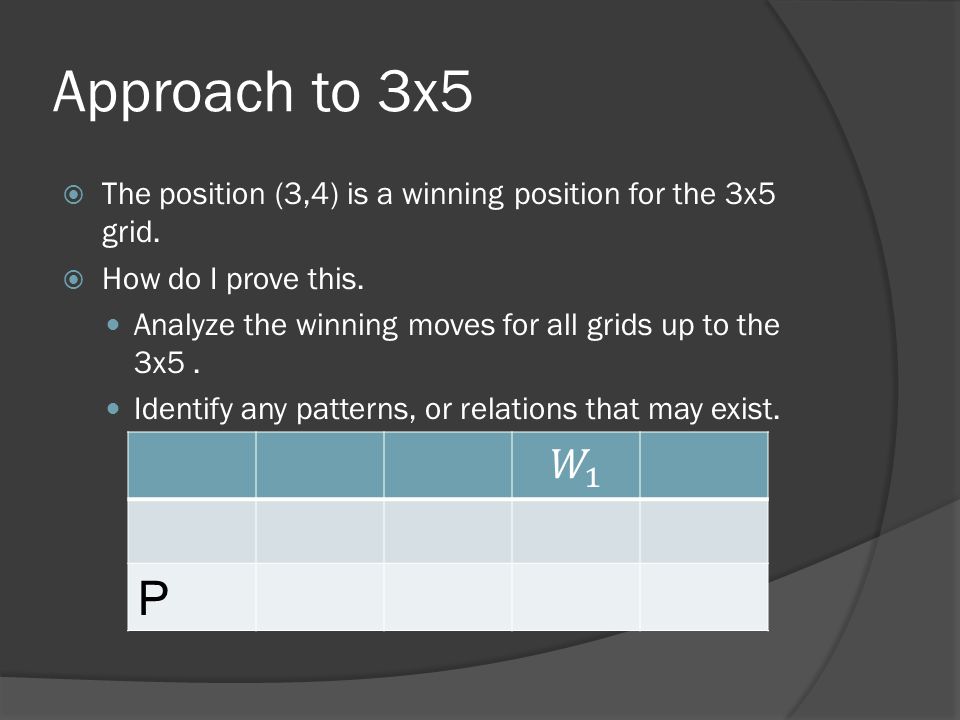 Approach to 3x5

The position (3,4) is a winning position for the 3x5 grid.

How do I prove this.

Analyze the winning moves for all grids up to the 3x5 .

Identify any patterns, or relations that may exist.

| | | | $W_1$ | |
|---|---|---|---|---|
| | | | | |
| P | | | | |